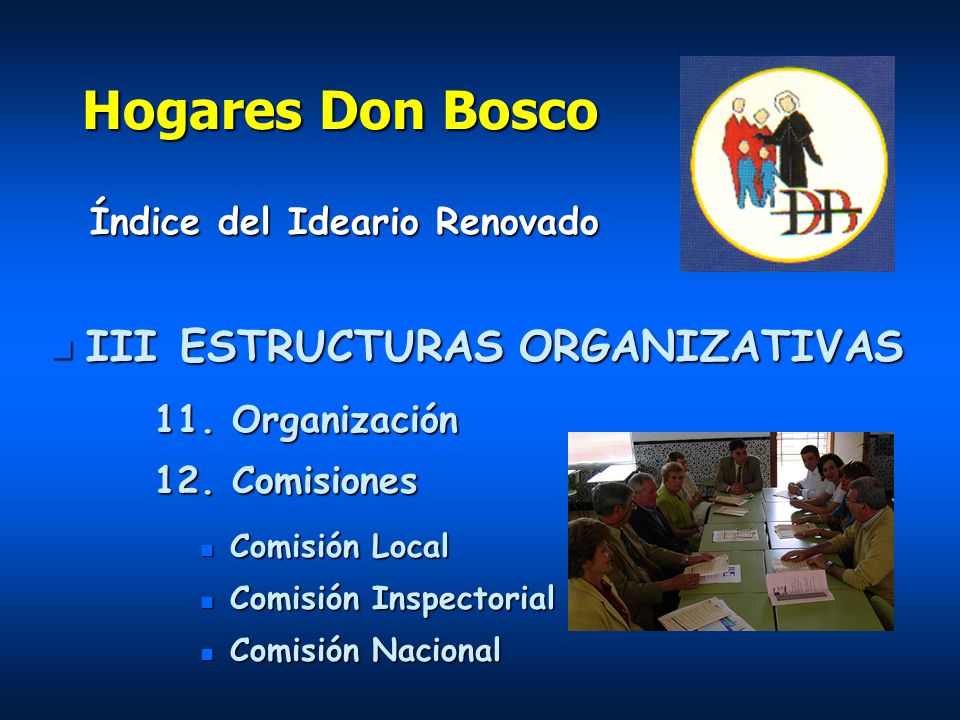 Hogares Don Bosco

Índice del Ideario Renovado

DB

III ESTRUCTURAS ORGANIZATIVAS

11. Organización

12. Comisiones

Comisión Local

Comisión Inspectorial

Comisión Nacional